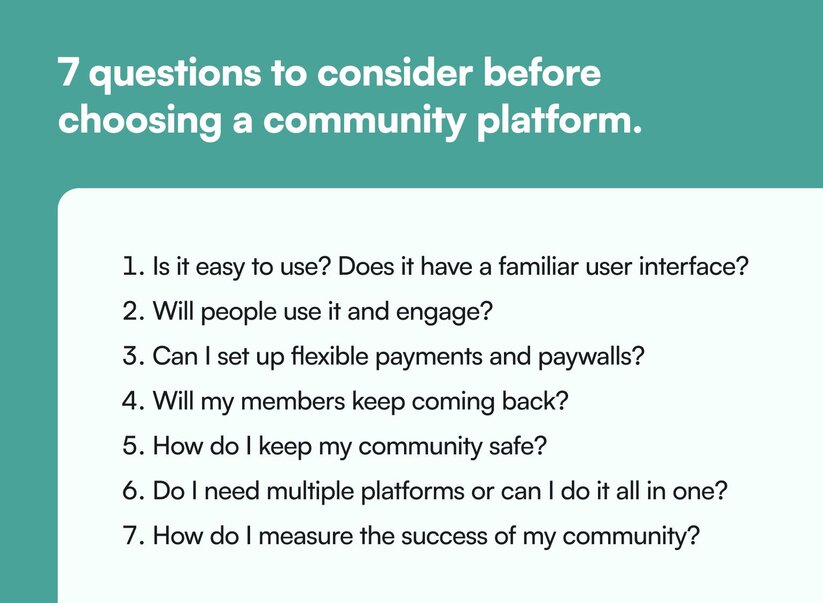 7 questions to consider before choosing a community platform.

1. Is it easy to use? Does it have a familiar user interface?
2. Will people use it and engage?
3. Can I set up flexible payments and paywalls?
4. Will my members keep coming back?
5. How do I keep my community safe?
6. Do I need multiple platforms or can I do it all in one?
7. How do I measure the success of my community?